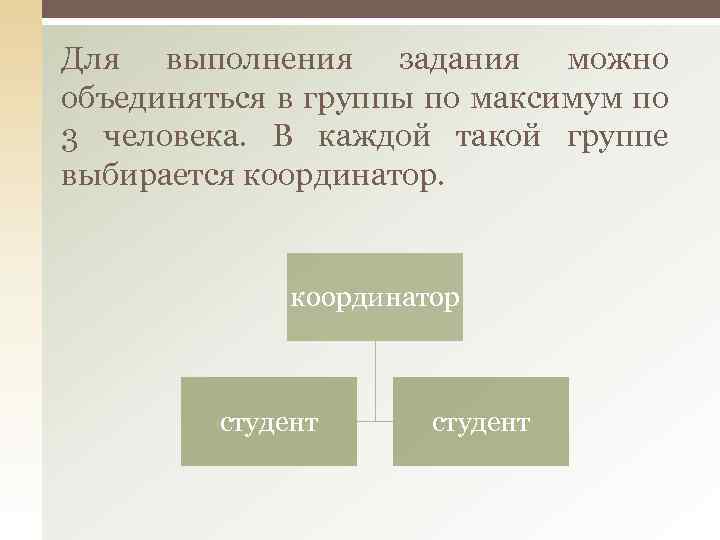 Для выполнения задания можно объединяться в группы по максимум по 3 человека. В каждой такой группе выбирается координатор.

координатор

студент

студент